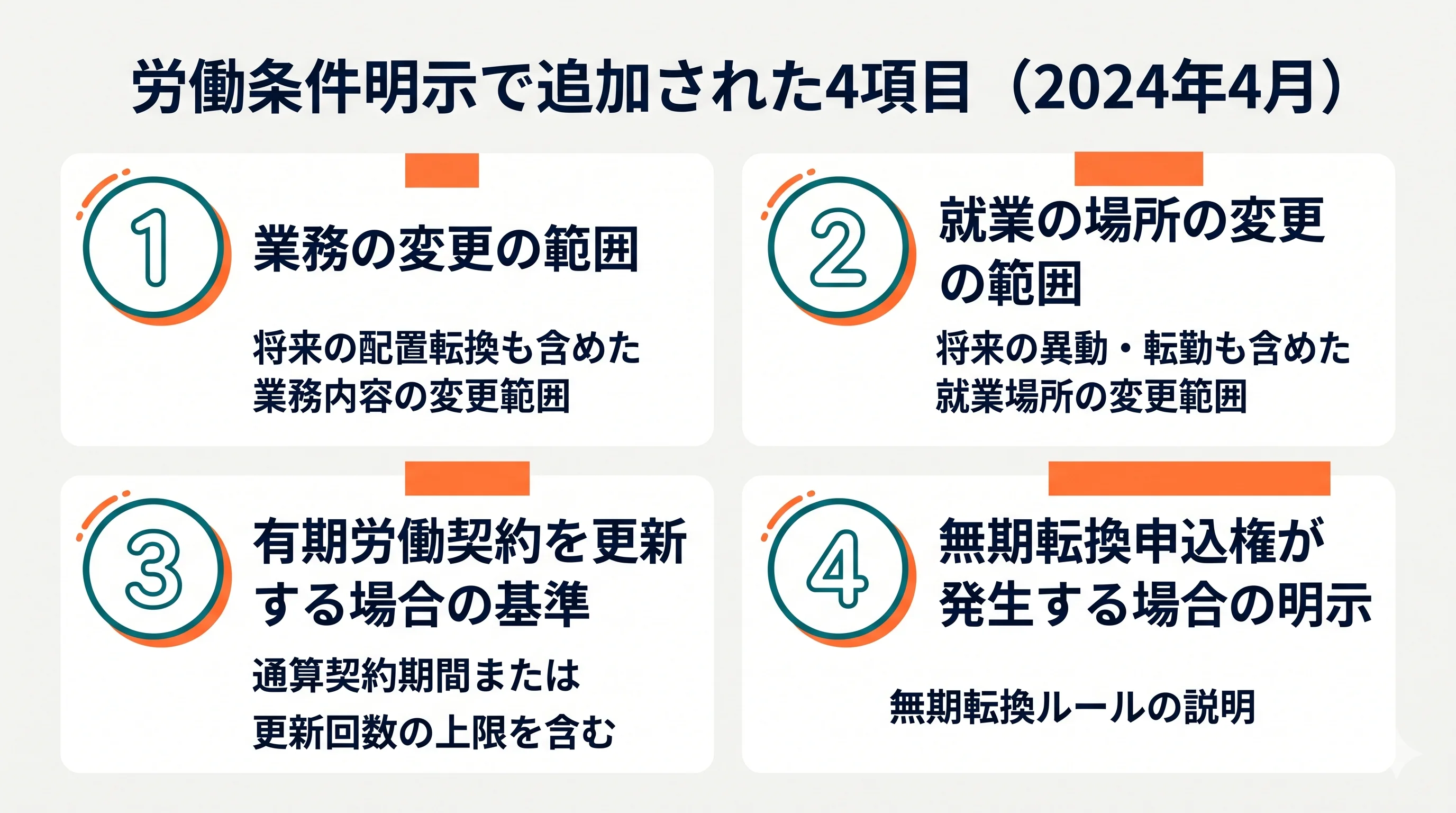 労働条件明示で追加された4項目（2024年4月）

1
業務の変更の範囲
将来の配置転換も含めた業務内容の変更範囲

2
就業の場所の変更の範囲
将来の異動・転勤も含めた就業場所の変更範囲

3
有期労働契約を更新する場合の基準
通算契約期間または更新回数の上限を含む

4
無期転換申込権が発生する場合の明示
無期転換ルールの説明